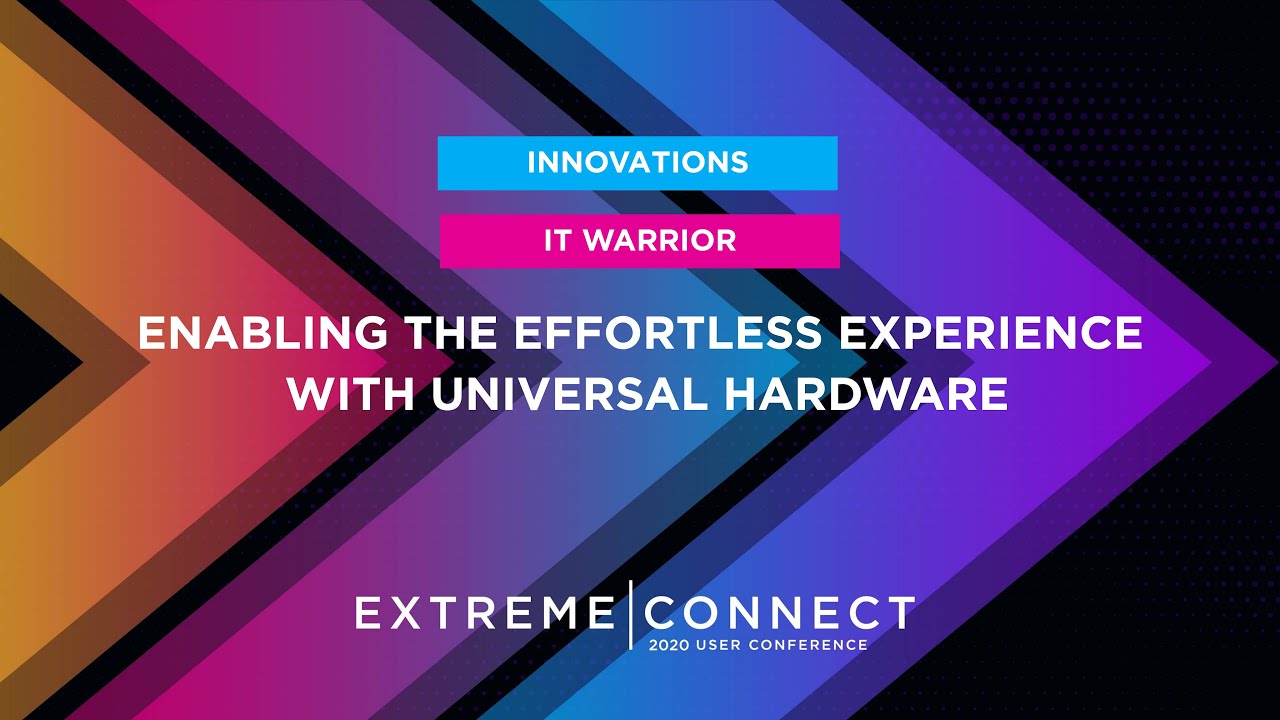 INNOVATIONS

IT WARRIOR

ENABLING THE EFFORTLESS EXPERIENCE WITH UNIVERSAL HARDWARE

EXTREME | CONNECT
2020 USER CONFERENCE